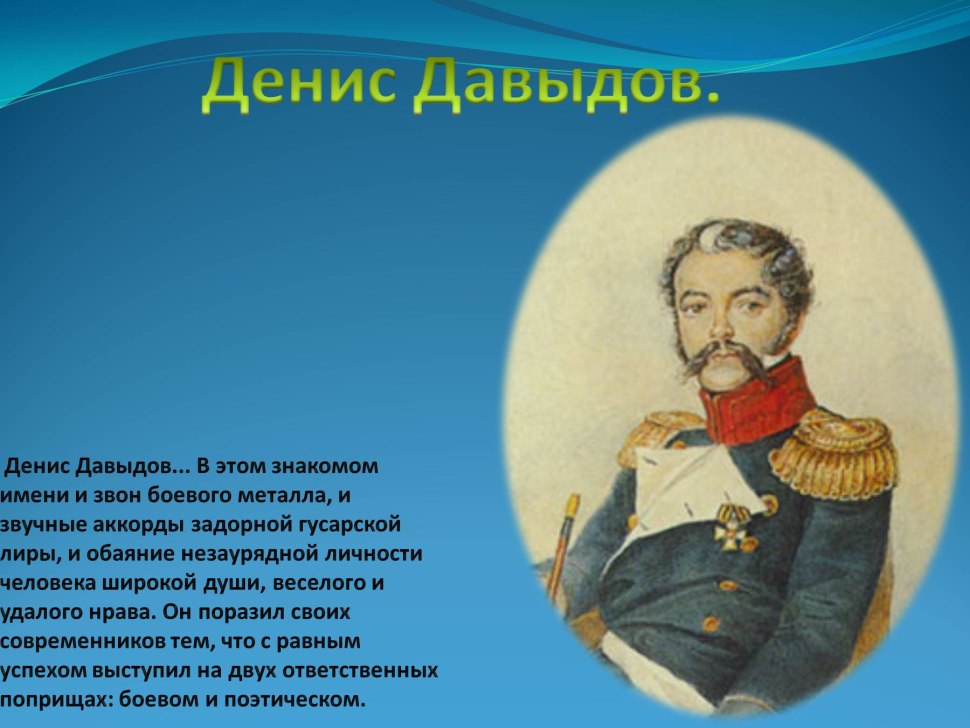 Денис Давыдов.

Денис Давыдов... В этом знакомом имени и звон боевого металла, и звучные аккорды задорной гусарской лиры, и обаяние незаурядной личности человека широкой души, веселого и удалого нрава. Он поразил своих современников тем, что с равным успехом выступил на двух ответственных поприщах: боевом и поэтическом.